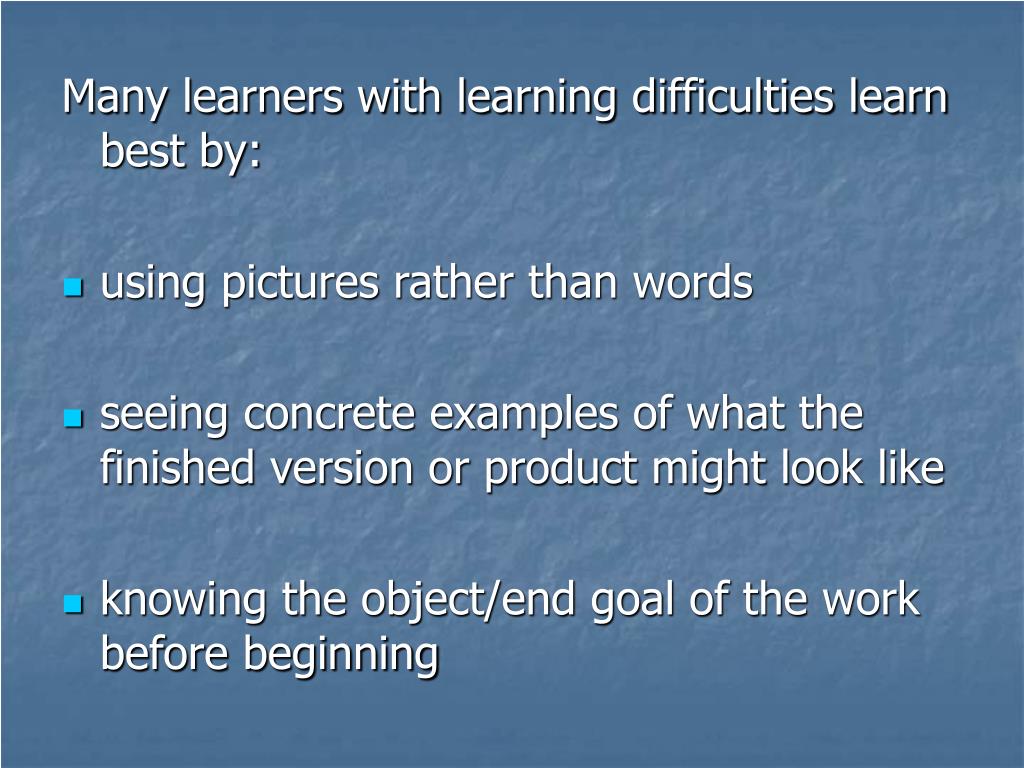 Many learners with learning difficulties learn best by:

- using pictures rather than words

- seeing concrete examples of what the finished version or product might look like

- knowing the object/end goal of the work before beginning